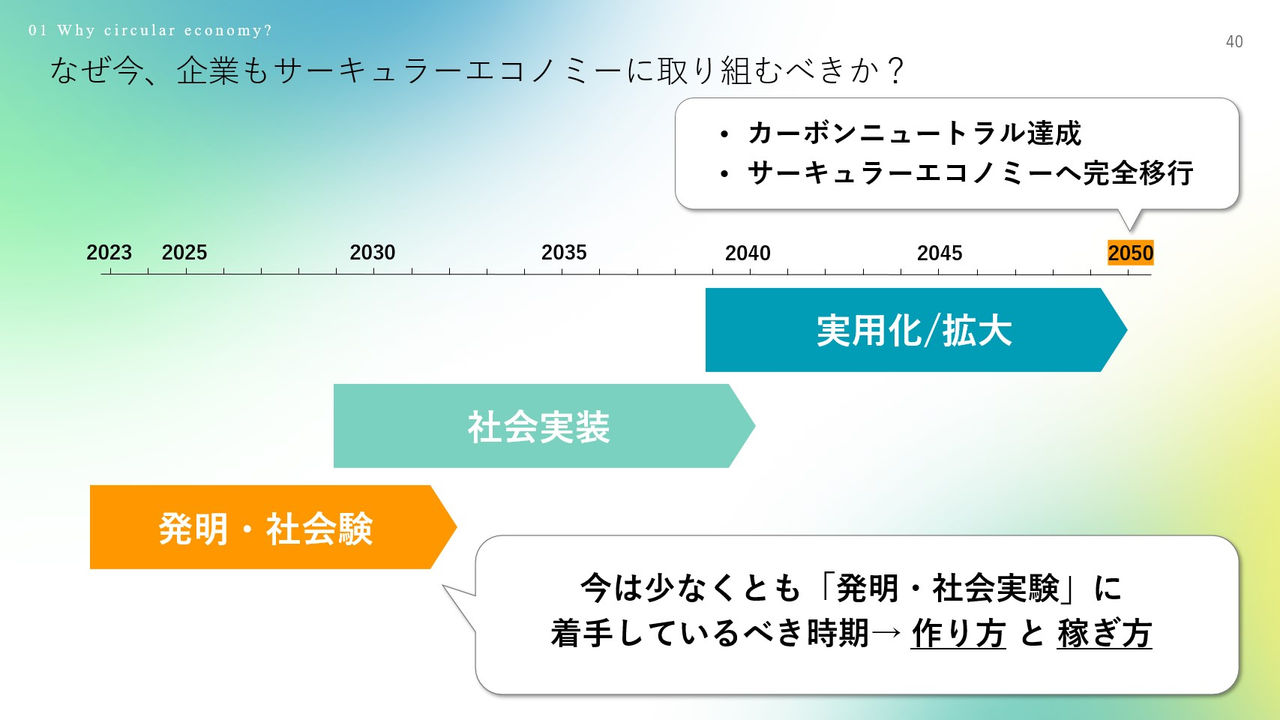 01 Why circular economy?

40

なぜ今、企業もサーキュラーエコノミーに取り組むべきか？

• カーボンニュートラル達成
• サーキュラーエコノミーへ完全移行

2023 2025 2030 2035 2040 2045 2050

実用化/拡大

社会実装

発明・社会験

今は少なくとも「発明・社会実験」に着手しているべき時期→ 作り方 と 稼ぎ方